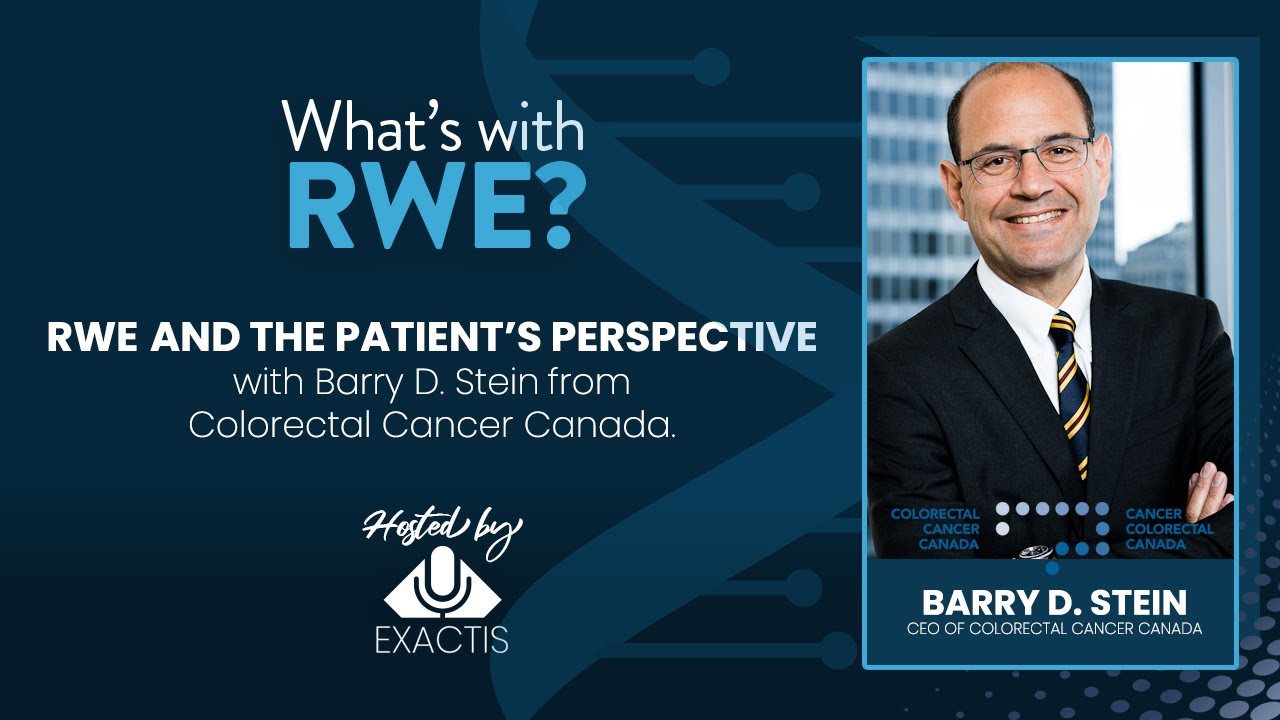 What's with
RWE?

RWE AND THE PATIENT'S PERSPECTIVE
with Barry D. Stein from
Colorectal Cancer Canada.

Hosted by
EXACTIS

COLORECTAL
CANCER
CANADA

CANCER
COLORECTAL
CANADA

BARRY D. STEIN
CEO OF COLORECTAL CANCER CANADA